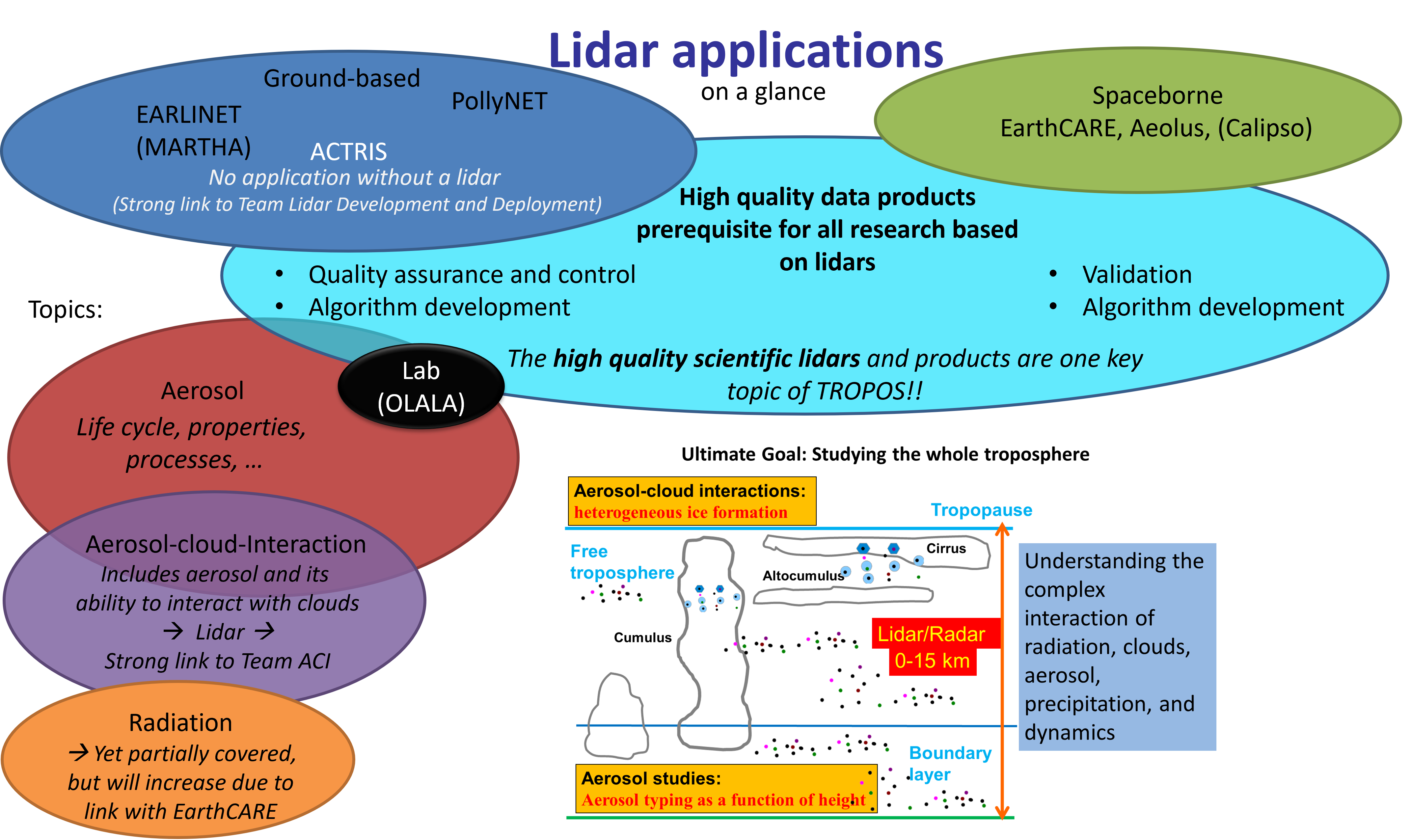 Lidar applications
on a glance

Ground-based
EARLINET (MARTHA)
PollyNET
ACTRIS
No application without a lidar
(Strong link to Team Lidar Development and Deployment)

Spaceborne
EarthCARE, Aeolus, (Calipso)

High quality data products prerequisite for all research based on lidars

• Quality assurance and control
• Algorithm development

• Validation
• Algorithm development

The high quality scientific lidars and products are one key topic of TROPOS!!

Topics:

Lab (OLALA)

Aerosol
Life cycle, properties, processes, …

Aerosol-cloud-Interaction
Includes aerosol and its ability to interact with clouds
→ Lidar →
Strong link to Team ACI

Radiation
→ Yet partially covered, but will increase due to link with EarthCARE

Ultimate Goal: Studying the whole troposphere

Aerosol-cloud interactions:
heterogeneous ice formation

Tropopause
Free troposphere
Cirrus
Altocumulus
Cumulus
Lidar/Radar
0-15 km
Boundary layer

Aerosol studies:
Aerosol typing as a function of height

Understanding the complex interaction of radiation, clouds, aerosol, precipitation, and dynamics